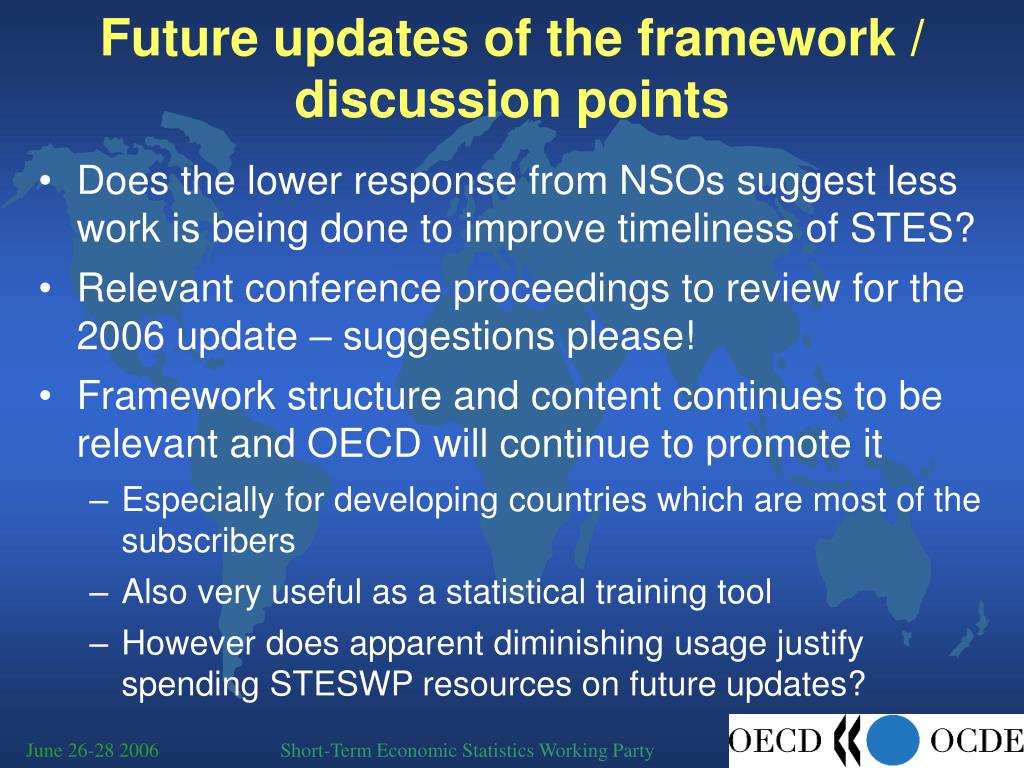 Future updates of the framework / discussion points

• Does the lower response from NSOs suggest less work is being done to improve timeliness of STES?
• Relevant conference proceedings to review for the 2006 update – suggestions please!
• Framework structure and content continues to be relevant and OECD will continue to promote it
– Especially for developing countries which are most of the subscribers
– Also very useful as a statistical training tool
– However does apparent diminishing usage justify spending STESWP resources on future updates?

June 26-28 2006

Short-Term Economic Statistics Working Party

OECD OCDE